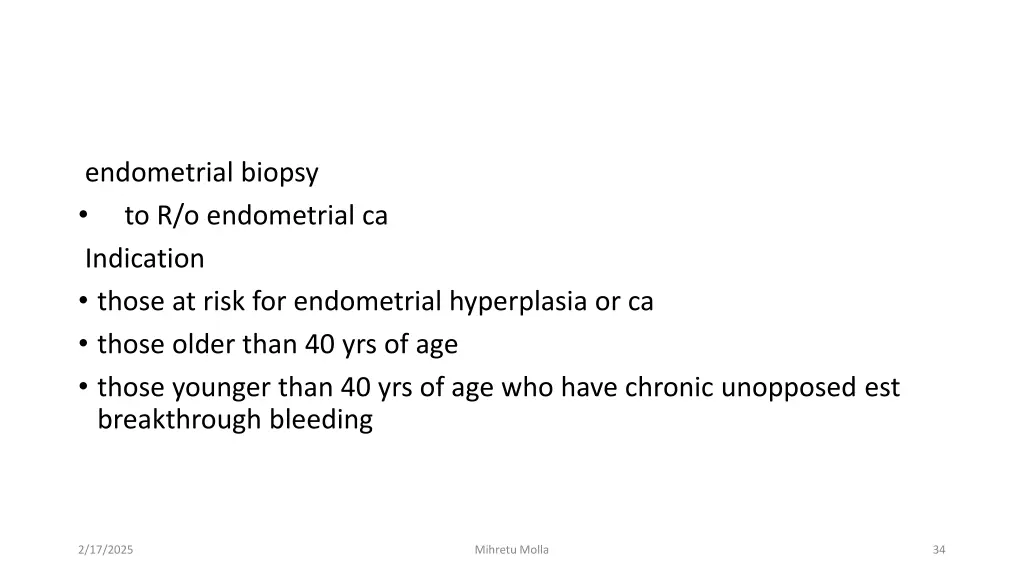 endometrial biopsy

• to R/o endometrial ca

Indication

• those at risk for endometrial hyperplasia or ca
• those older than 40 yrs of age
• those younger than 40 yrs of age who have chronic unopposed est breakthrough bleeding

2/17/2025

Mihretu Molla

34